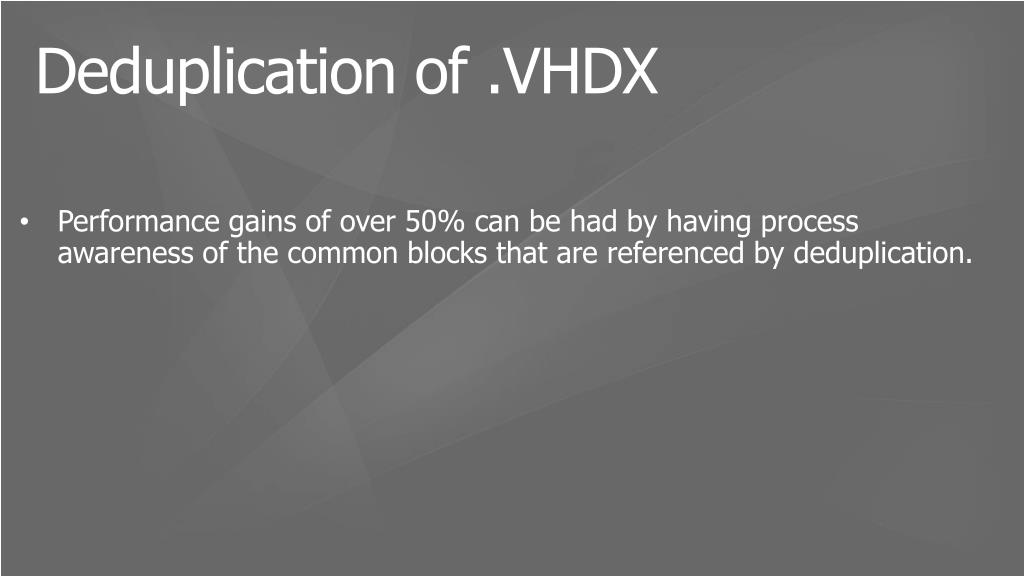 Deduplication of .VHDX

• Performance gains of over 50% can be had by having process awareness of the common blocks that are referenced by deduplication.